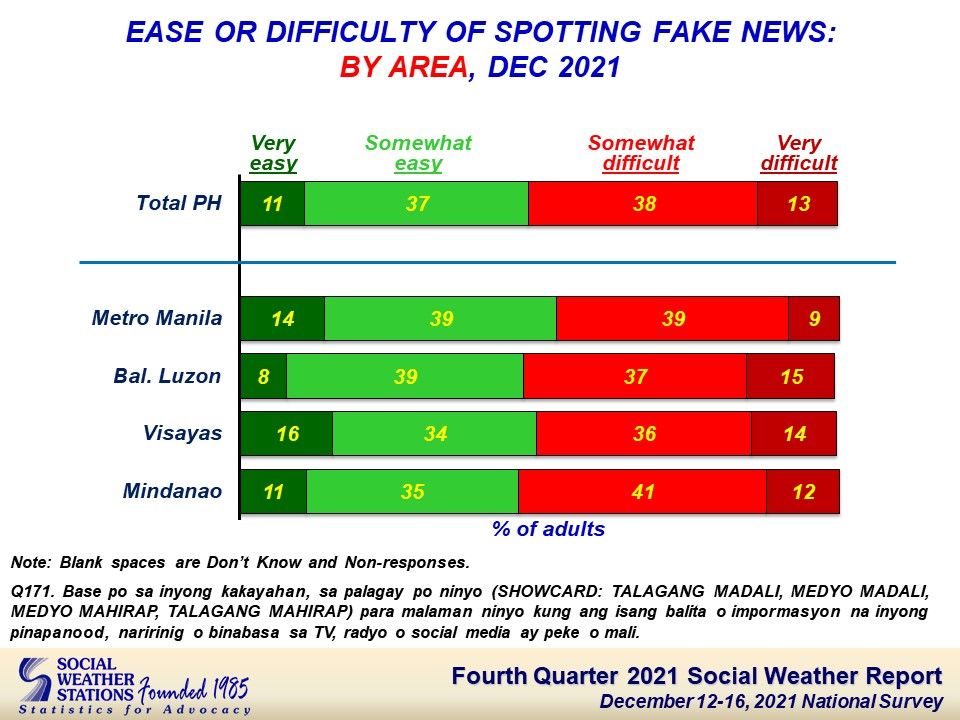 EASE OR DIFFICULTY OF SPOTTING FAKE NEWS:
BY AREA, DEC 2021

| | Very easy | Somewhat easy | Somewhat difficult | Very difficult |
|---|---|---|---|---|
| Total PH | 11 | 37 | 38 | 13 |
| Metro Manila | 14 | 39 | 39 | 9 |
| Bal. Luzon | 8 | 39 | 37 | 15 |
| Visayas | 16 | 34 | 36 | 14 |
| Mindanao | 11 | 35 | 41 | 12 |

% of adults

Note: Blank spaces are Don't Know and Non-responses.

Q171. Base po sa inyong kakayahan, sa palagay po ninyo (SHOWCARD: TALAGANG MADALI, MEDYO MADALI, MEDYO MAHIRAP, TALAGANG MAHIRAP) para malaman ninyo kung ang isang balita o impormasyon na inyong pinapanood, naririnig o binabasa sa TV, radyo o social media ay peke o mali.

SOCIAL WEATHER STATIONS Founded 1985
Statistics for Advocacy

Fourth Quarter 2021 Social Weather Report
December 12-16, 2021 National Survey